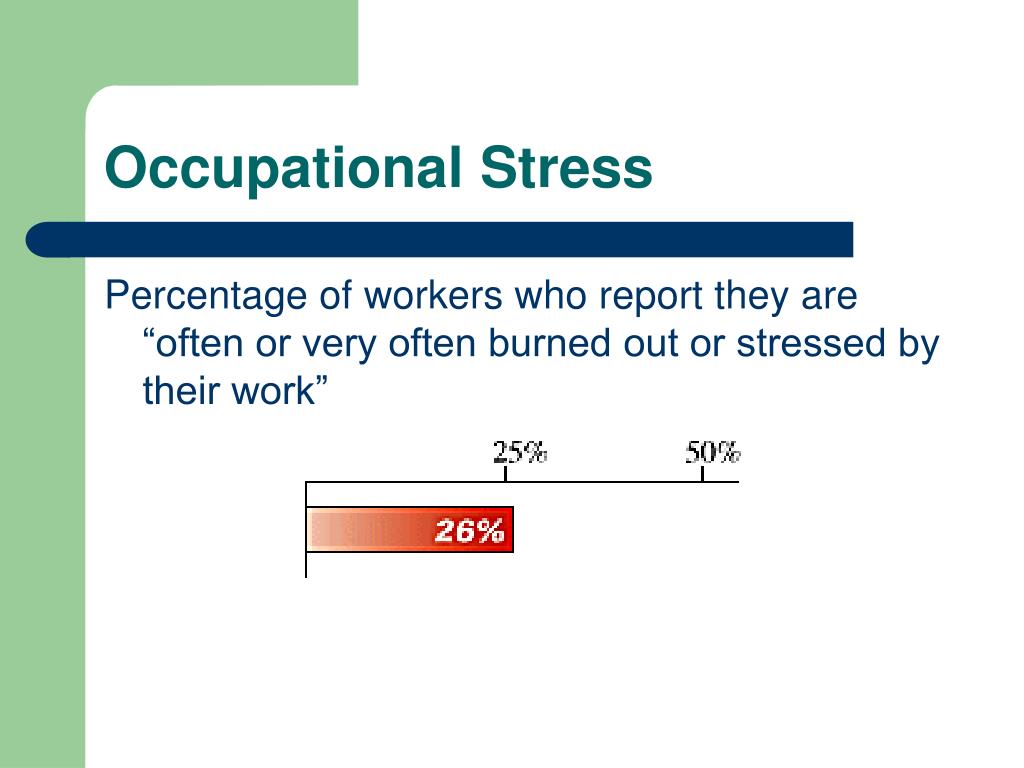 Occupational Stress

Percentage of workers who report they are “often or very often burned out or stressed by their work”

25%

50%

26%